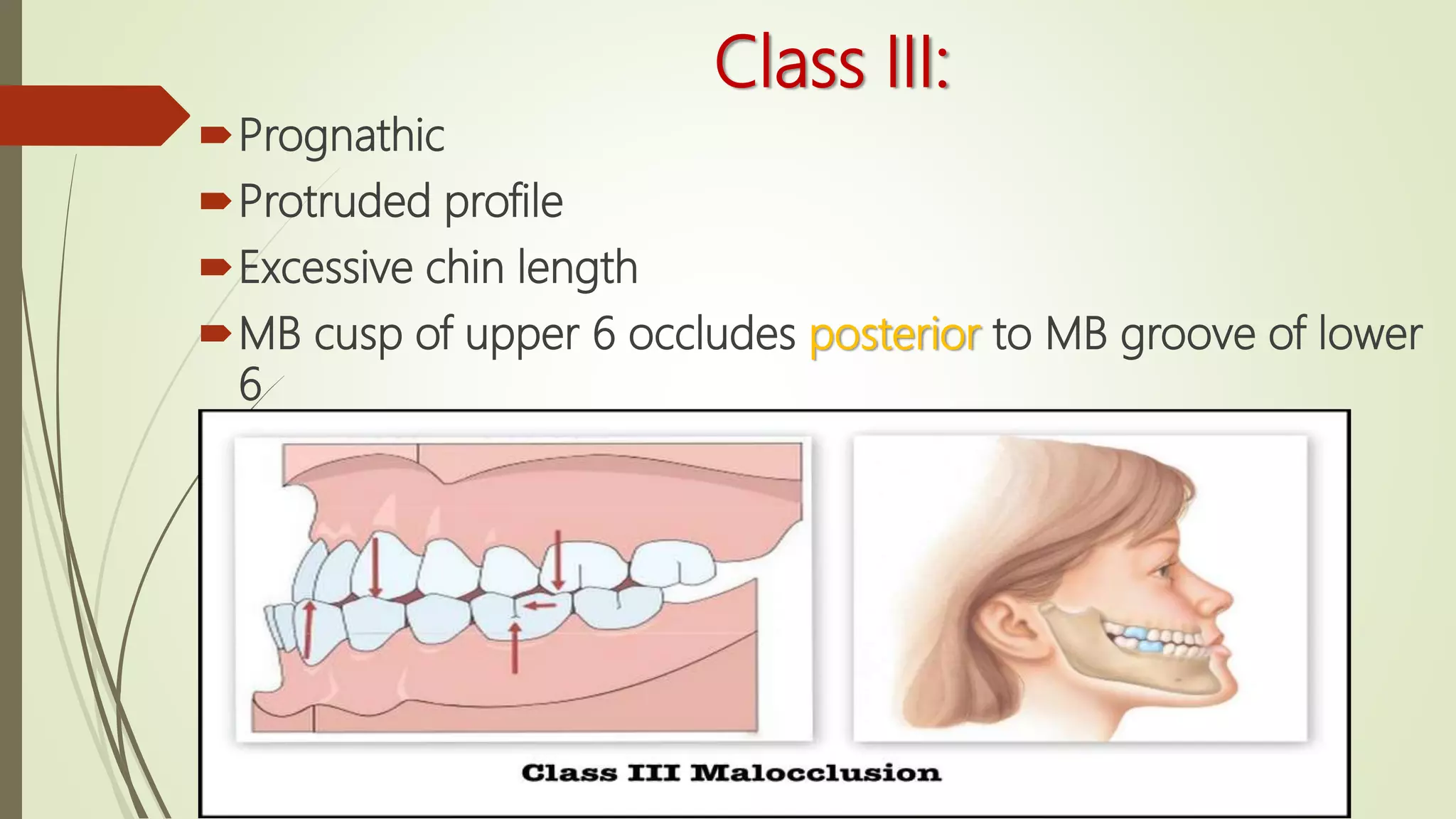 Class III:

Prognathic

Protruded profile

Excessive chin length

MB cusp of upper 6 occludes posterior to MB groove of lower 6

Class III Malocclusion